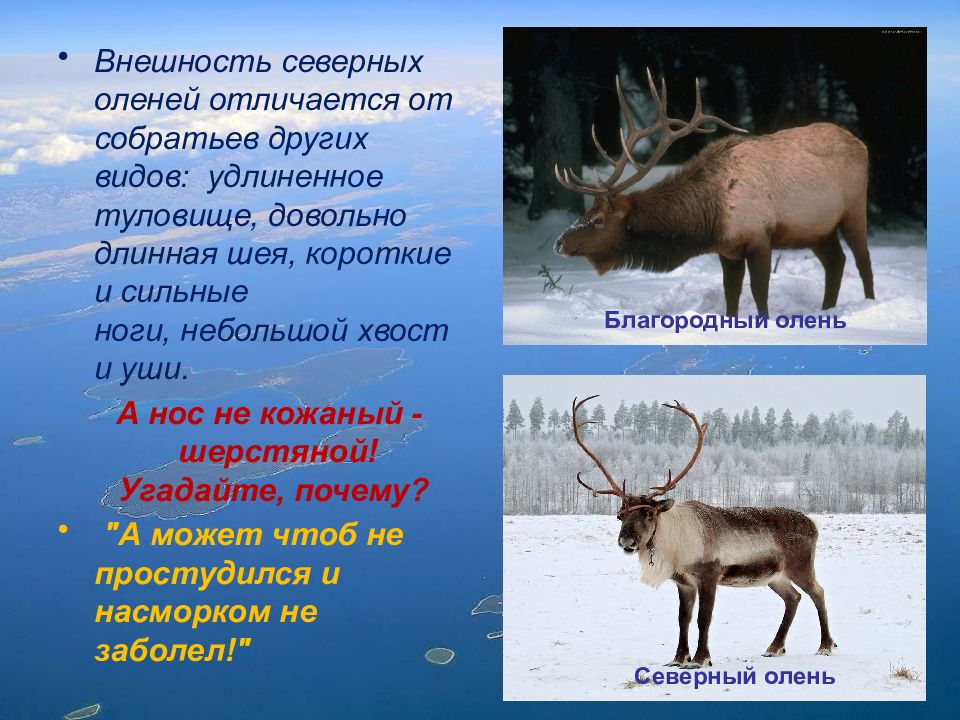 • Внешность северных оленей отличается от собратьев других видов: удлиненное туловище, довольно длинная шея, короткие и сильные ноги, небольшой хвост и уши.

А нос не кожаный - шерстяной! Угадайте, почему?

• "А может чтоб не простудился и насморком не заболел!"

Благородный олень

Северный олень